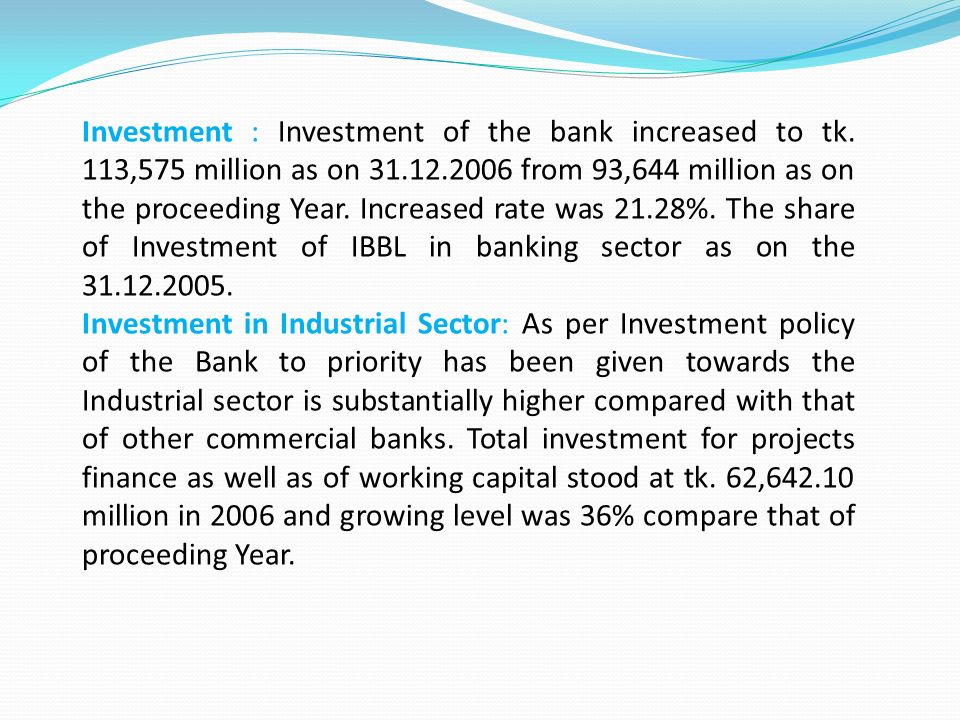 Investment : Investment of the bank increased to tk. 113,575 million as on 31.12.2006 from 93,644 million as on the proceeding Year. Increased rate was 21.28%. The share of Investment of IBBL in banking sector as on the 31.12.2005.
Investment in Industrial Sector: As per Investment policy of the Bank to priority has been given towards the Industrial sector is substantially higher compared with that of other commercial banks. Total investment for projects finance as well as of working capital stood at tk. 62,642.10 million in 2006 and growing level was 36% compare that of proceeding Year.